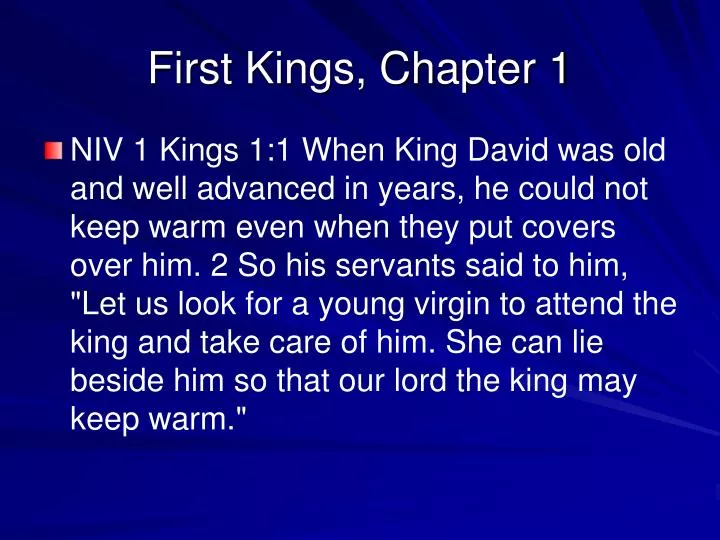 First Kings, Chapter 1

NIV 1 Kings 1:1 When King David was old and well advanced in years, he could not keep warm even when they put covers over him. 2 So his servants said to him, "Let us look for a young virgin to attend the king and take care of him. She can lie beside him so that our lord the king may keep warm."